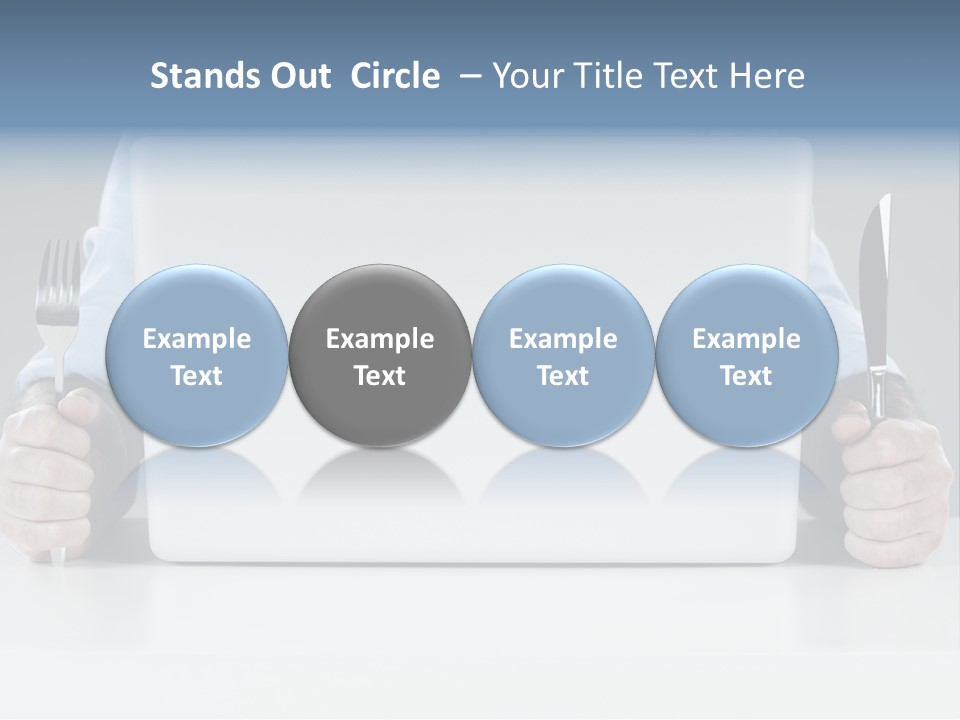 Stands Out Circle – Your Title Text Here

Example Text

Example Text

Example Text

Example Text